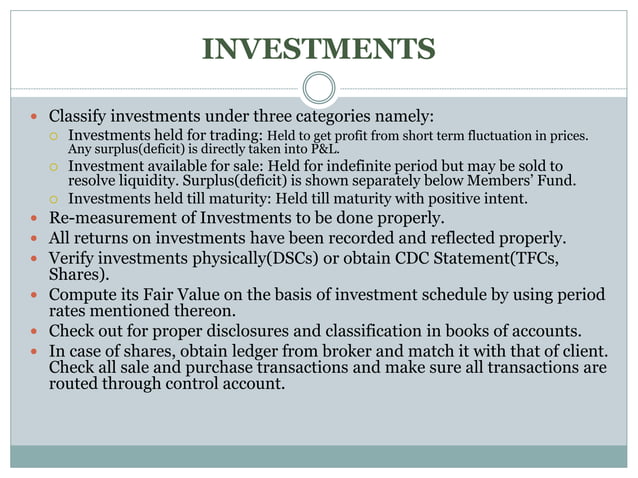 INVESTMENTS

- Classify investments under three categories namely:
  - Investments held for trading: Held to get profit from short term fluctuation in prices. Any surplus(deficit) is directly taken into P&L.
  - Investment available for sale: Held for indefinite period but may be sold to resolve liquidity. Surplus(deficit) is shown separately below Members' Fund.
  - Investments held till maturity: Held till maturity with positive intent.
- Re-measurement of Investments to be done properly.
- All returns on investments have been recorded and reflected properly.
- Verify investments physically(DSCs) or obtain CDC Statement(TFCs, Shares).
- Compute its Fair Value on the basis of investment schedule by using period rates mentioned thereon.
- Check out for proper disclosures and classification in books of accounts.
- In case of shares, obtain ledger from broker and match it with that of client. Check all sale and purchase transactions and make sure all transactions are routed through control account.